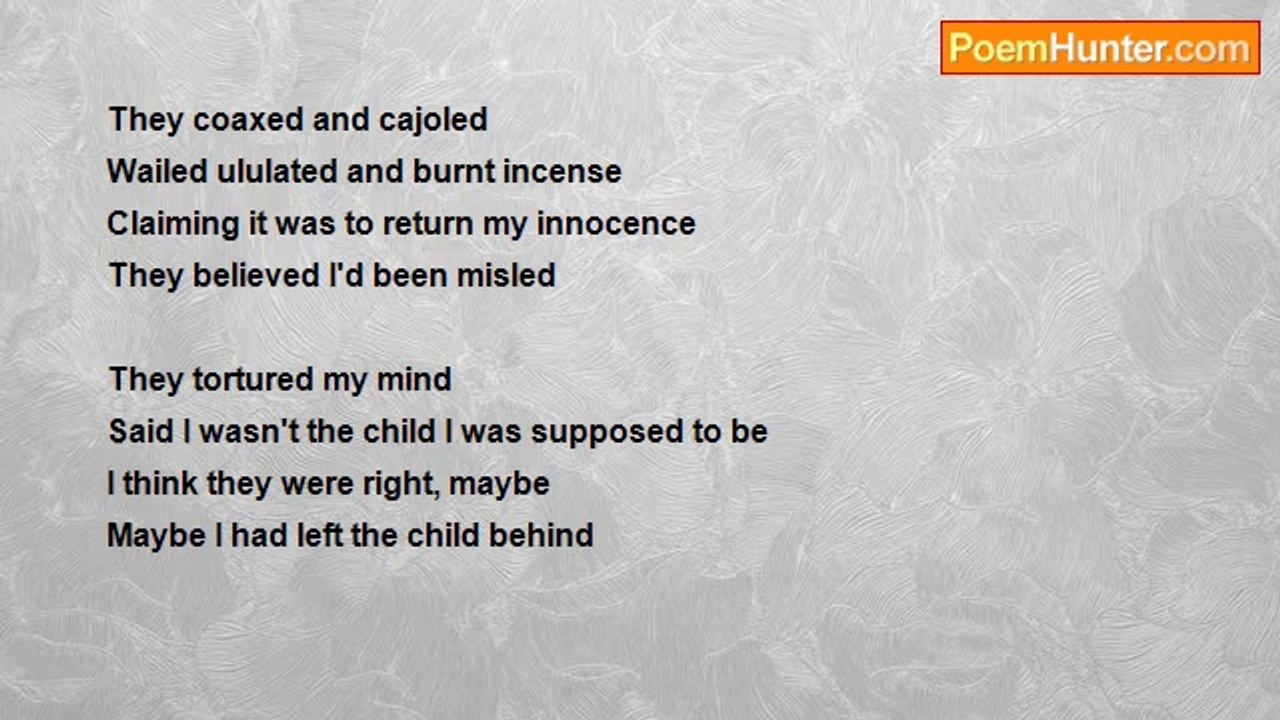 PoemHunter.com

They coaxed and cajoled
Wailed ululated and burnt incense
Claiming it was to return my innocence
They believed I'd been misled

They tortured my mind
Said I wasn't the child I was supposed to be
I think they were right, maybe
Maybe I had left the child behind